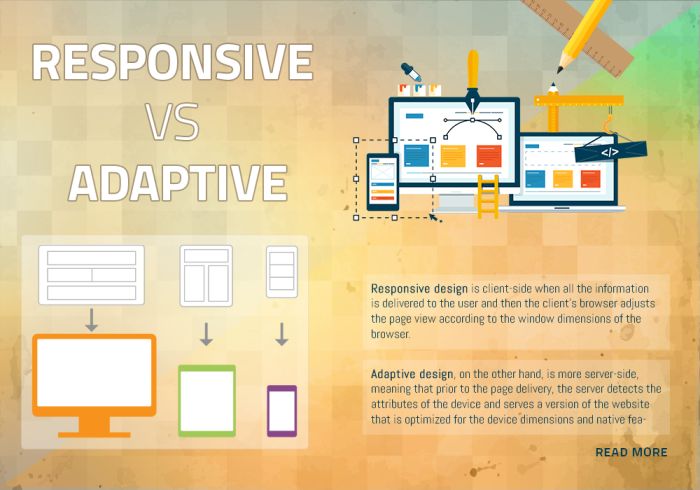 RESPONSIVE
VS
ADAPTIVE

</>

Responsive design is client-side when all the information is delivered to the user and then the client's browser adjusts the page view according to the window dimensions of the browser.

Adaptive design, on the other hand, is more server-side, meaning that prior to the page delivery, the server detects the attributes of the device and serves a version of the website that is optimized for the device dimensions and native fea-

READ MORE